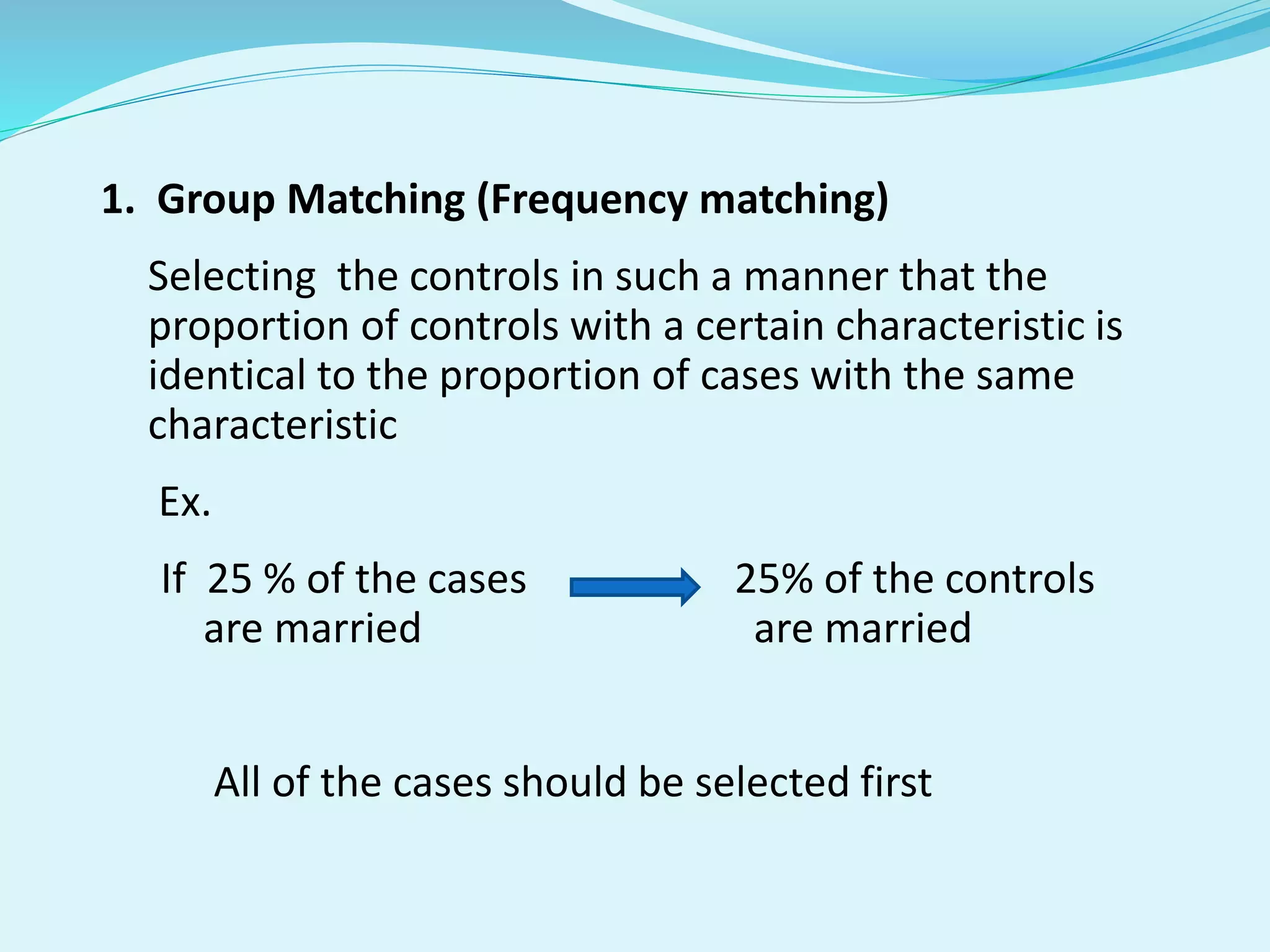 1. Group Matching (Frequency matching)

Selecting the controls in such a manner that the proportion of controls with a certain characteristic is identical to the proportion of cases with the same characteristic

Ex.

If 25 % of the cases are married

25% of the controls are married

All of the cases should be selected first